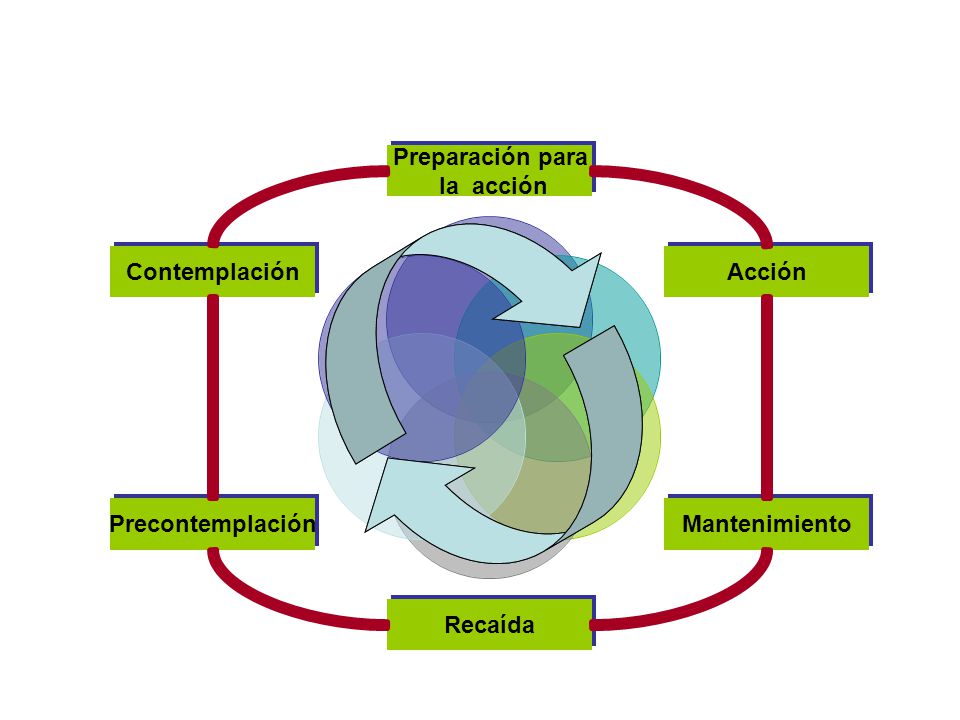 Preparación para la acción

Contemplación

Acción

Precontemplación

Mantenimiento

Recaída